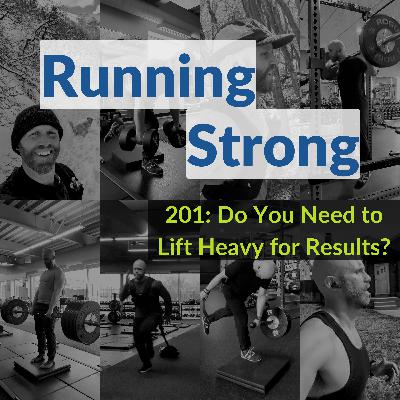 Running Strong

201: Do You Need to Lift Heavy for Results?